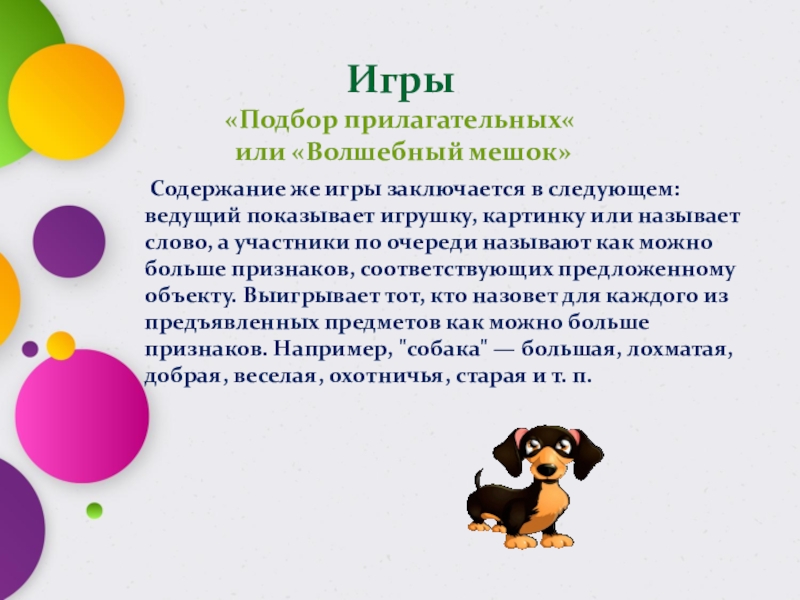 Игры
«Подбор прилагательных«
или «Волшебный мешок»

Содержание же игры заключается в следующем: ведущий показывает игрушку, картинку или называет слово, а участники по очереди называют как можно больше признаков, соответствующих предложенному объекту. Выигрывает тот, кто назовет для каждого из предъявленных предметов как можно больше признаков. Например, "собака" — большая, лохматая, добрая, веселая, охотничья, старая и т. п.